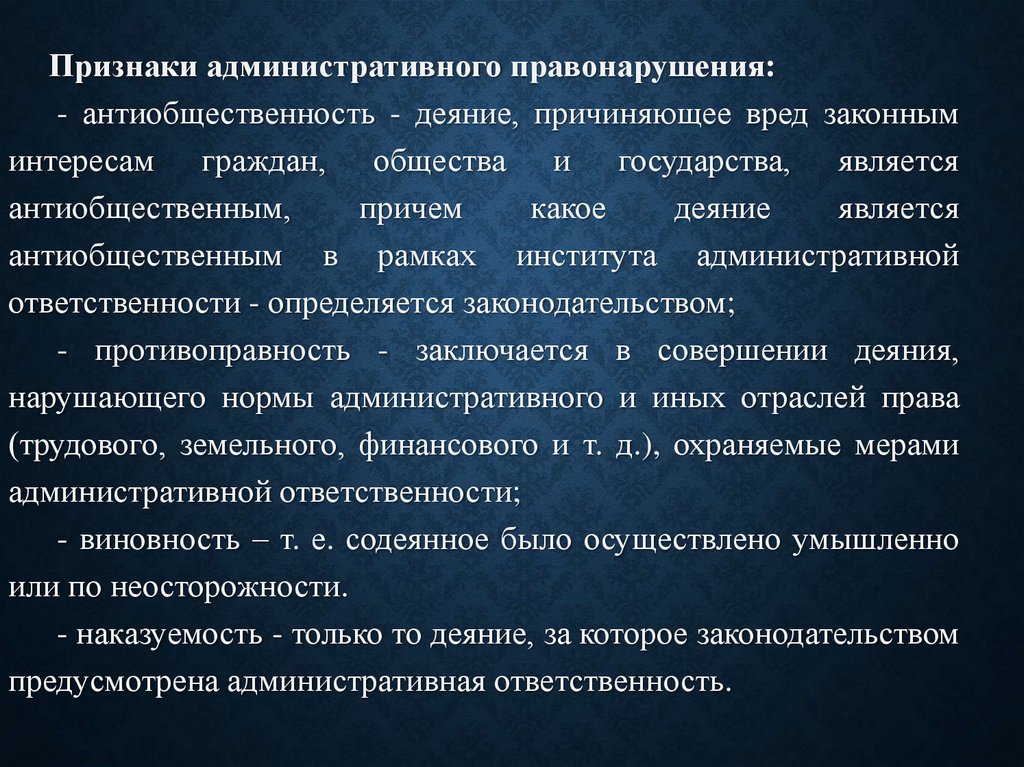 Признаки административного правонарушения:

- антиобщественность - деяние, причиняющее вред законным интересам граждан, общества и государства, является антиобщественным, причем какое деяние является антиобщественным в рамках института административной ответственности - определяется законодательством;

- противоправность - заключается в совершении деяния, нарушающего нормы административного и иных отраслей права (трудового, земельного, финансового и т. д.), охраняемые мерами административной ответственности;

- виновность – т. е. содеянное было осуществлено умышленно или по неосторожности.

- наказуемость - только то деяние, за которое законодательством предусмотрена административная ответственность.